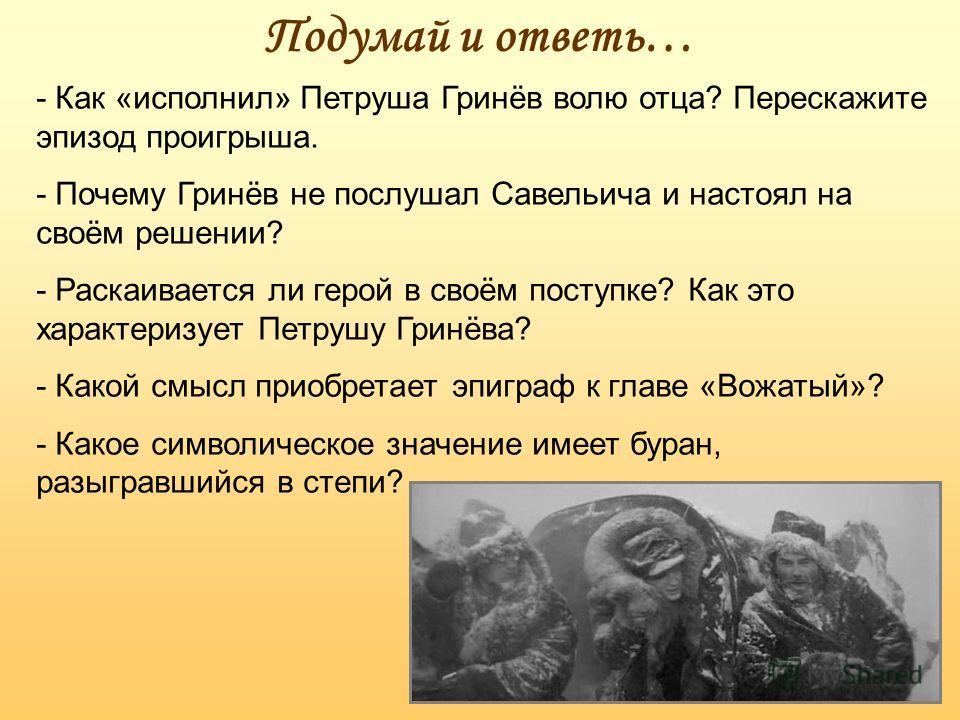 Подумай и ответь…

- Как «исполнил» Петруша Гринёв волю отца? Перескажите эпизод проигрыша.

- Почему Гринёв не послушал Савельича и настоял на своём решении?

- Раскаивается ли герой в своём поступке? Как это характеризует Петрушу Гринёва?

- Какой смысл приобретает эпиграф к главе «Вожатый»?

- Какое символическое значение имеет буран, разыгравшийся в степи?

MyShared